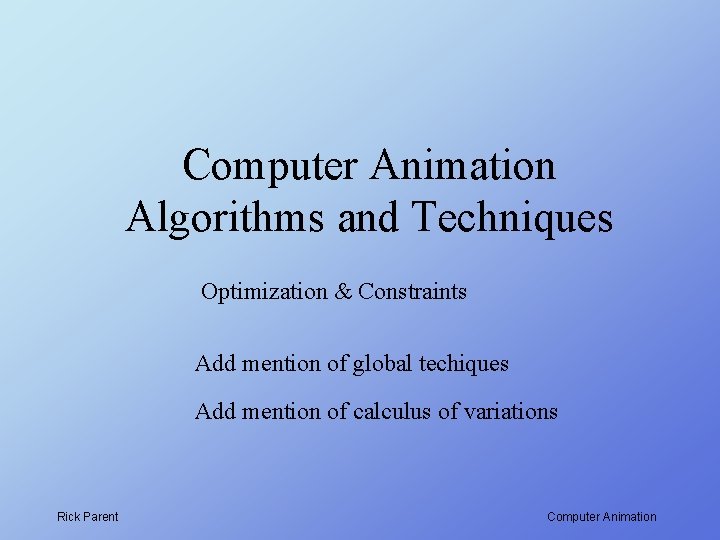 Computer Animation
Algorithms and Techniques

Optimization & Constraints

Add mention of global techiques

Add mention of calculus of variations

Rick Parent

Computer Animation